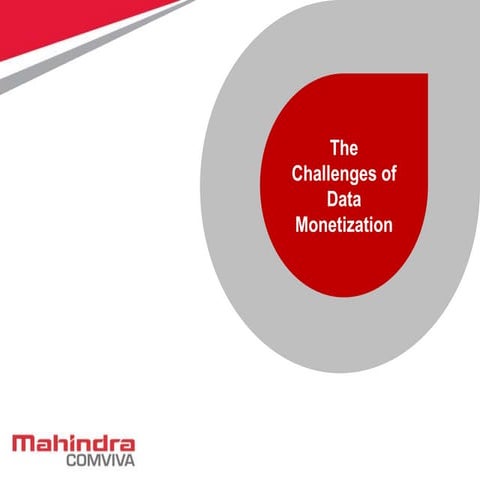 The Challenges of Data Monetization

Mahindra
COMVIVA